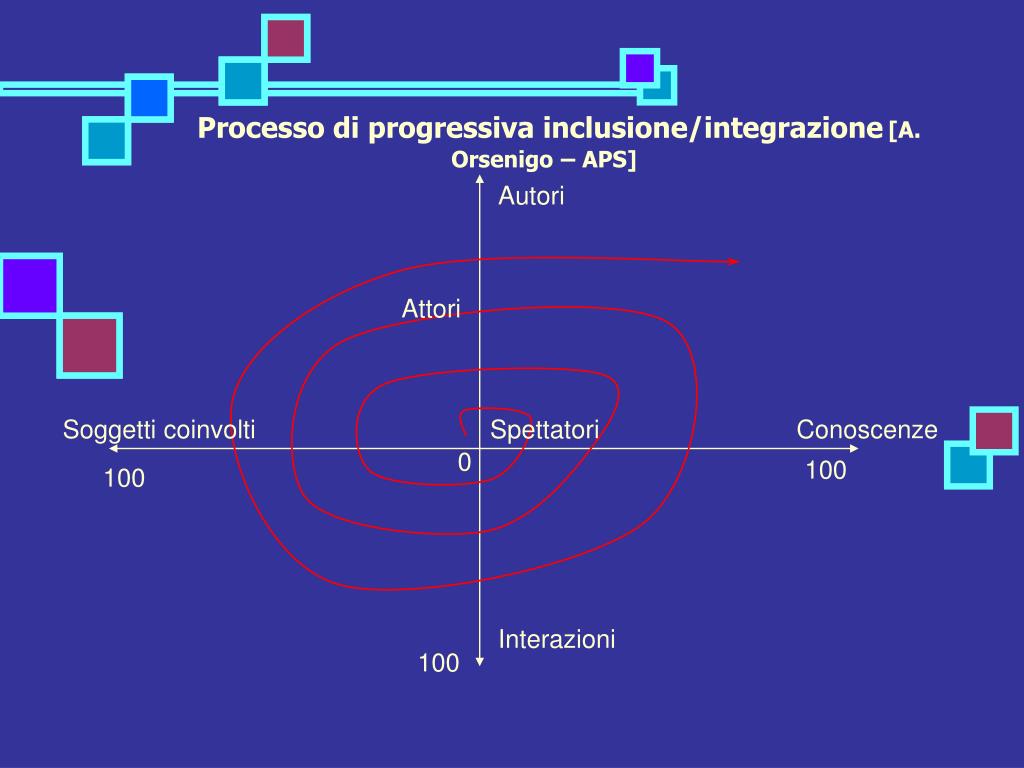 Processo di progressiva inclusione/integrazione [A. Orsenigo – APS]

Autori

Attori

Soggetti coinvolti

Spettatori

Conoscenze

0

100

100

Interazioni

100